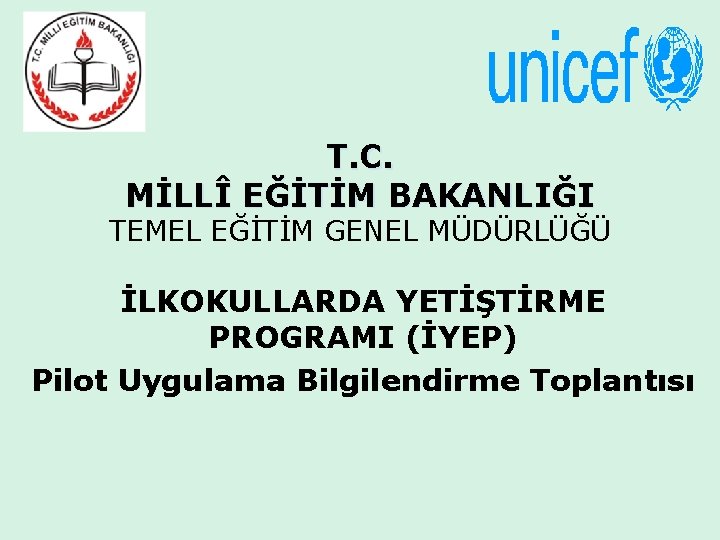 T.C. MİLLİ EĞİTİM BAKANLIĞI

unicef

T.C.
MİLLÎ EĞİTİM BAKANLIĞI
TEMEL EĞİTİM GENEL MÜDÜRLÜĞÜ

İLKOKULLARDA YETİŞTİRME PROGRAMI (İYEP)

Pilot Uygulama Bilgilendirme Toplantısı